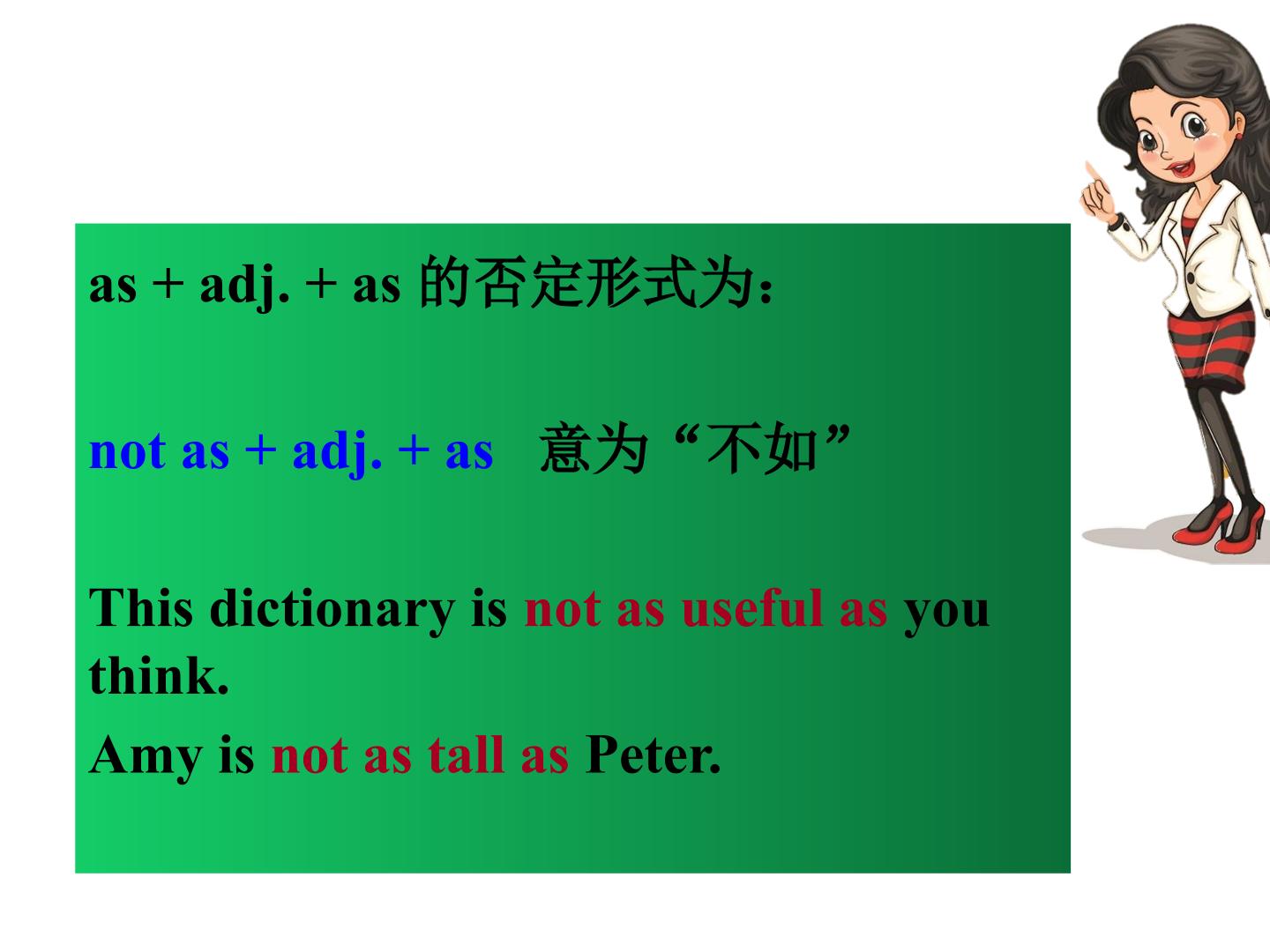 as + adj. + as 的否定形式为：

not as + adj. + as 意为“不如”

This dictionary is not as useful as you think.

Amy is not as tall as Peter.